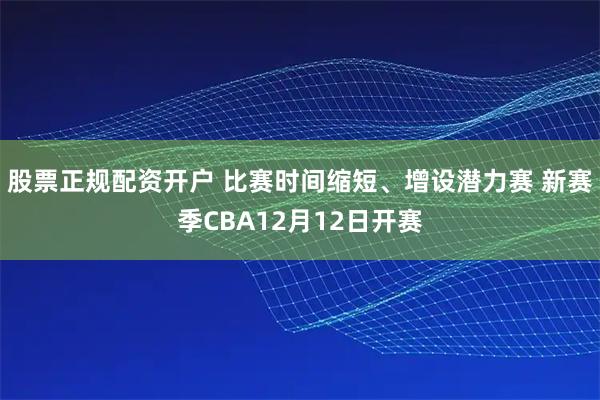 股票正规配资开户 比赛时间缩短、增设潜力赛 新赛季CBA12月12日开赛